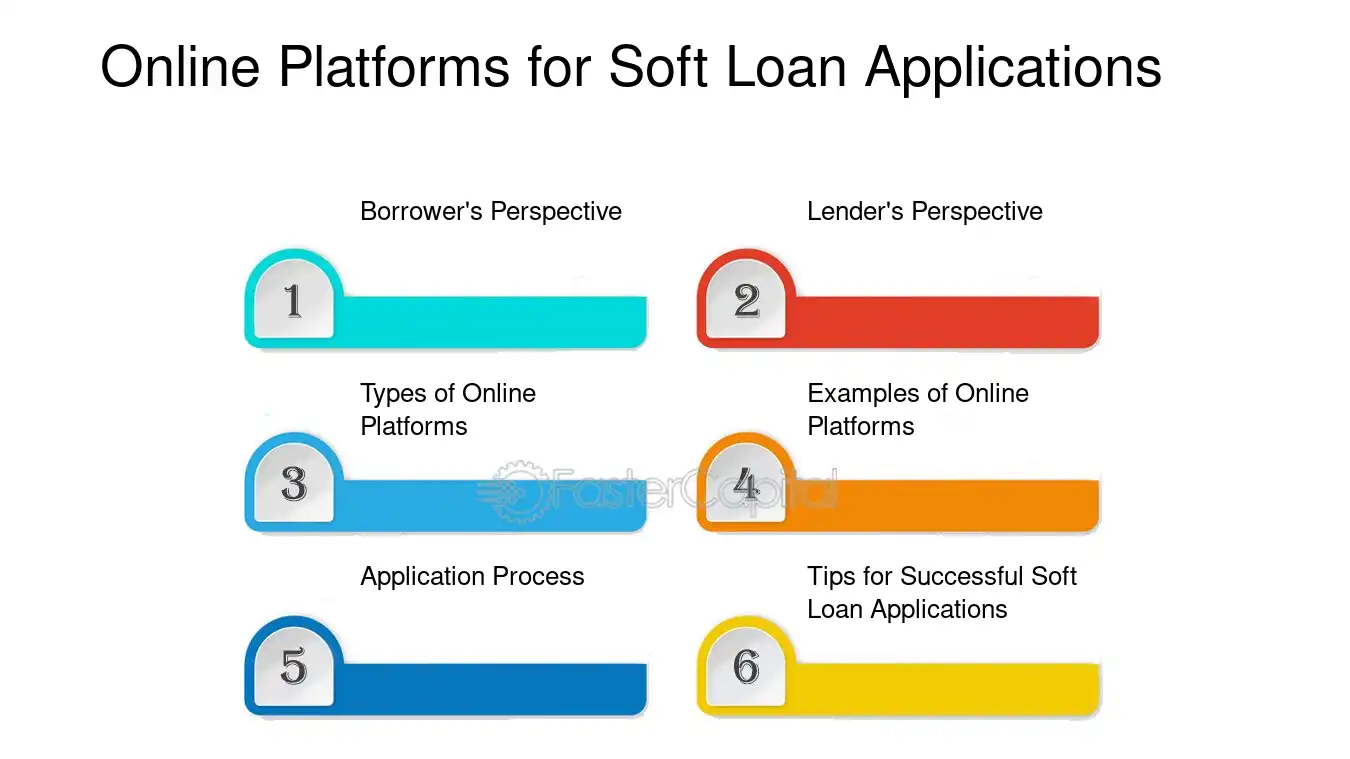 Online Platforms for Soft Loan Applications

Borrower's Perspective

1

Lender's Perspective

2

Types of Online Platforms

3

Examples of Online Platforms

4

Application Process

5

Tips for Successful Soft Loan Applications

6

FasterCapital